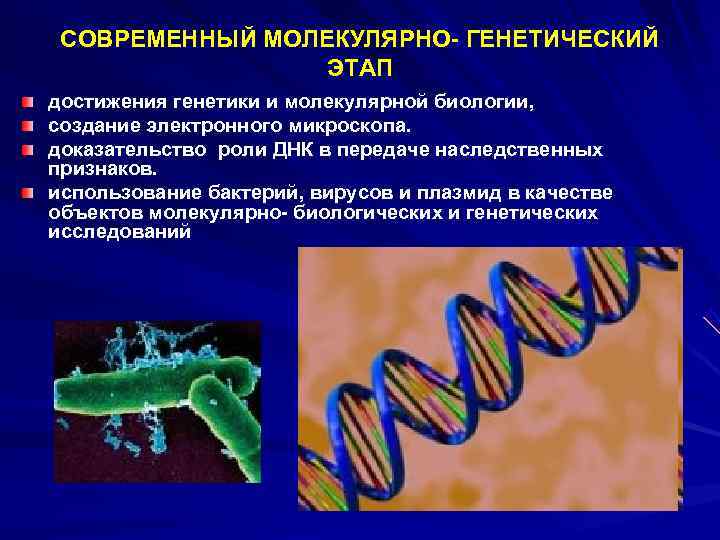 СОВРЕМЕННЫЙ МОЛЕКУЛЯРНО- ГЕНЕТИЧЕСКИЙ ЭТАП

достижения генетики и молекулярной биологии,

создание электронного микроскопа.

доказательство роли ДНК в передаче наследственных признаков.

использование бактерий, вирусов и плазмид в качестве объектов молекулярно- биологических и генетических исследований